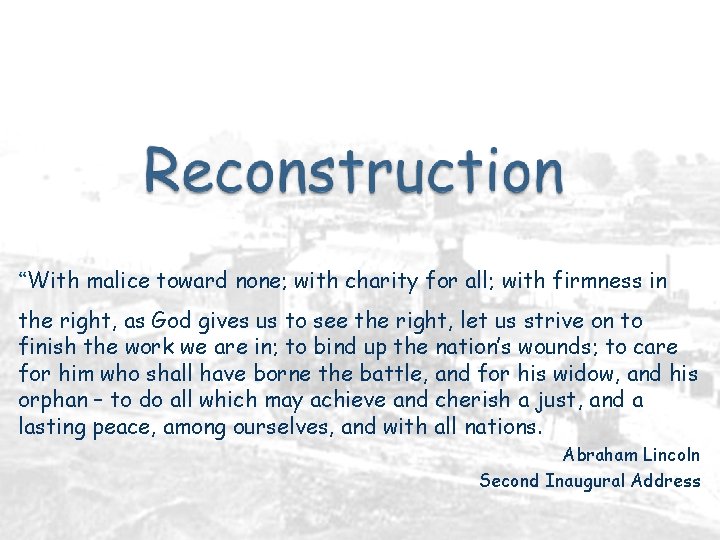 Reconstruction

“With malice toward none; with charity for all; with firmness in the right, as God gives us to see the right, let us strive on to finish the work we are in; to bind up the nation’s wounds; to care for him who shall have borne the battle, and for his widow, and his orphan – to do all which may achieve and cherish a just, and a lasting peace, among ourselves, and with all nations.

Abraham Lincoln
Second Inaugural Address